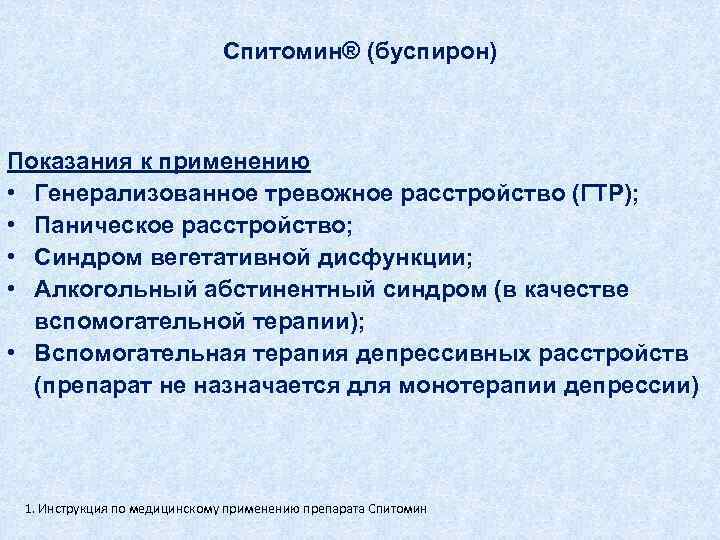 Спитомин® (буспирон)

Показания к применению
• Генерализованное тревожное расстройство (ГТР);
• Паническое расстройство;
• Синдром вегетативной дисфункции;
• Алкогольный абстинентный синдром (в качестве вспомогательной терапии);
• Вспомогательная терапия депрессивных расстройств (препарат не назначается для монотерапии депрессии)

1. Инструкция по медицинскому применению препарата Спитомин